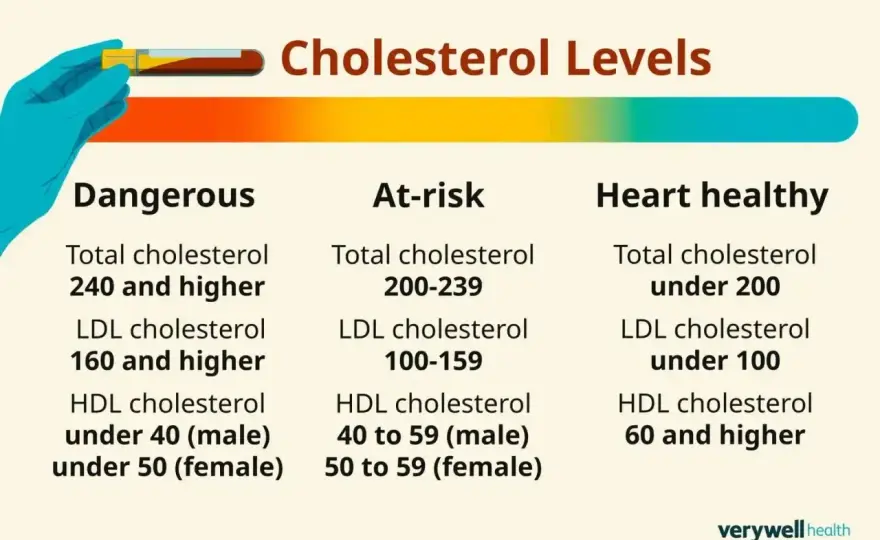 Cholesterol Levels

Dangerous

Total cholesterol
240 and higher

LDL cholesterol
160 and higher

HDL cholesterol
under 40 (male)
under 50 (female)

At-risk

Total cholesterol
200-239

LDL cholesterol
100-159

HDL cholesterol
40 to 59 (male)
50 to 59 (female)

Heart healthy

Total cholesterol
under 200

LDL cholesterol
under 100

HDL cholesterol
60 and higher

verywell health